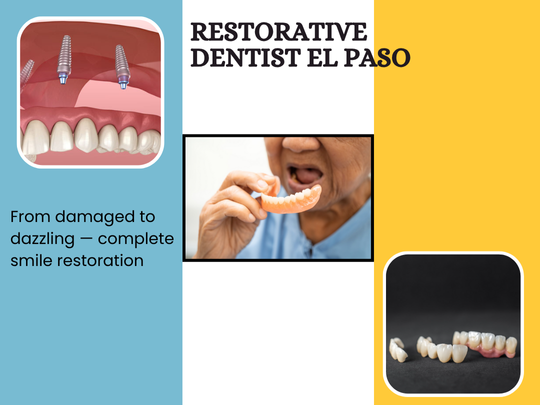 RESTORATIVE DENTIST EL PASO

From damaged to dazzling — complete smile restoration